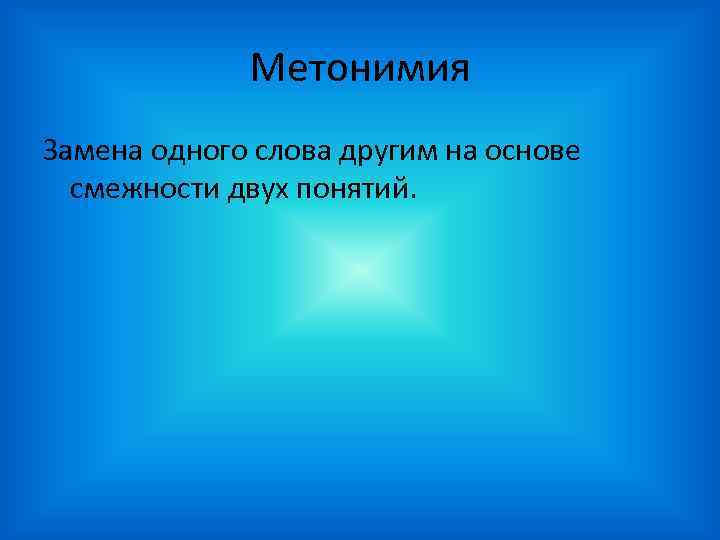 Метонимия

Замена одного слова другим на основе смежности двух понятий.